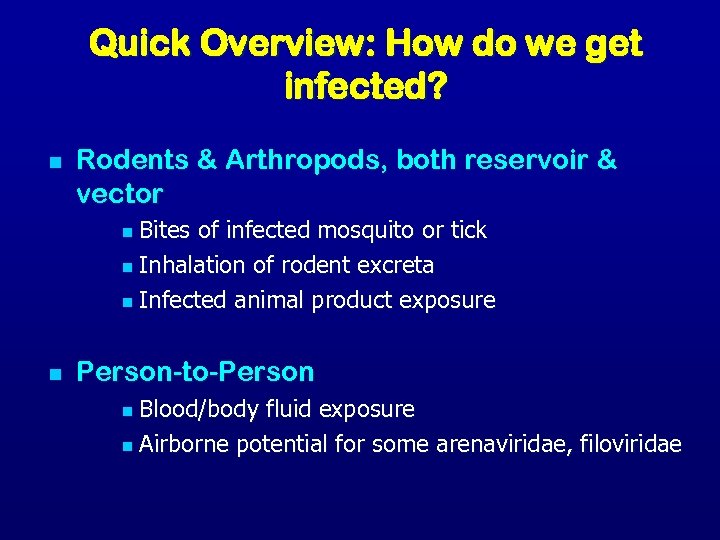 Quick Overview: How do we get infected?

- Rodents & Arthropods, both reservoir & vector
  - Bites of infected mosquito or tick
  - Inhalation of rodent excreta
  - Infected animal product exposure

- Person-to-Person
  - Blood/body fluid exposure
  - Airborne potential for some arenaviridae, filoviridae